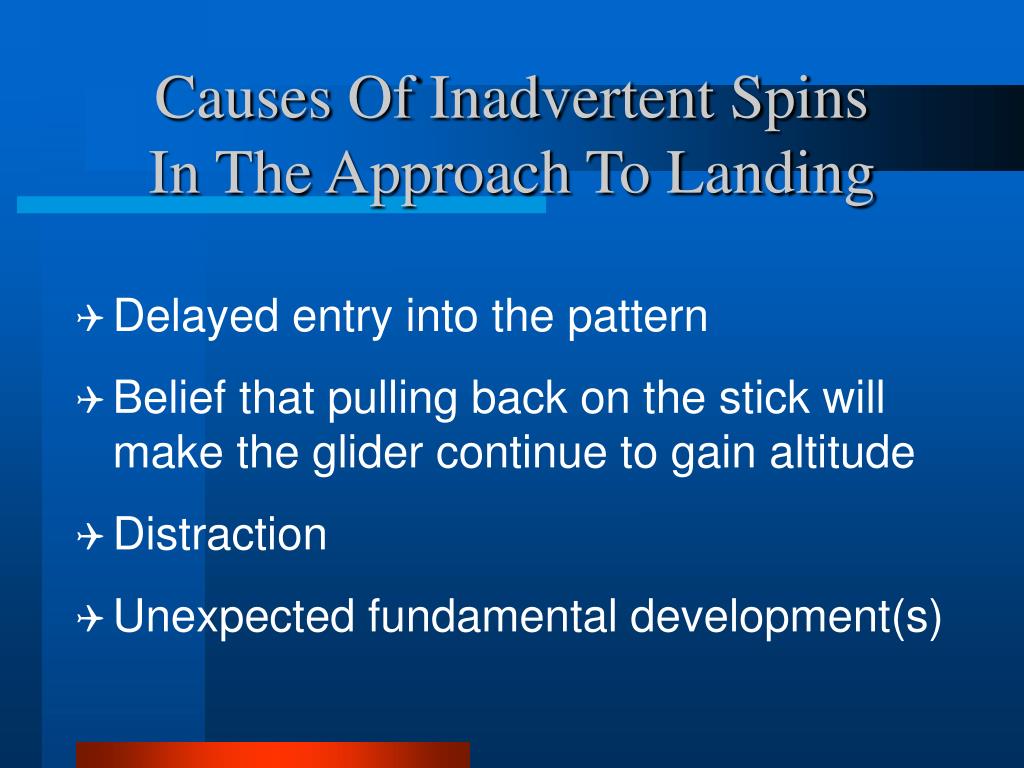 Causes Of Inadvertent Spins
In The Approach To Landing

Delayed entry into the pattern

Belief that pulling back on the stick will make the glider continue to gain altitude

Distraction

Unexpected fundamental development(s)